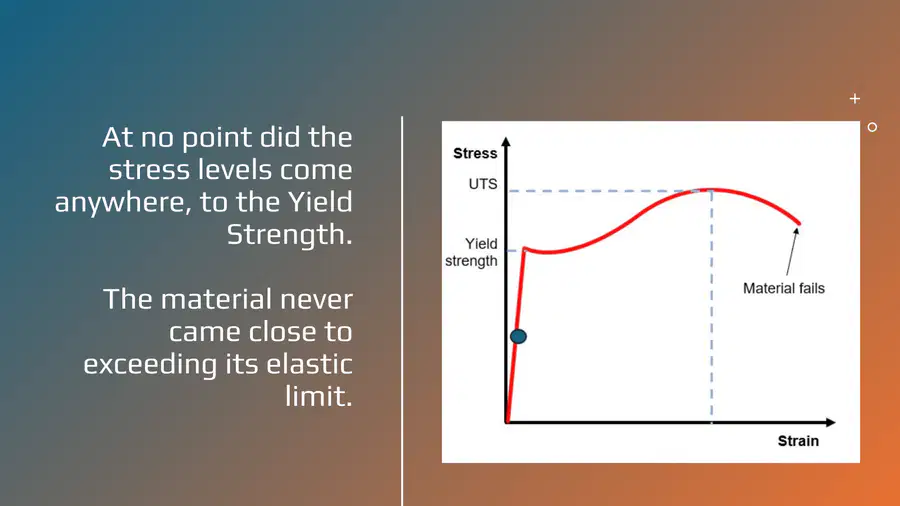 At no point did the stress levels come anywhere, to the Yield Strength.

The material never came close to exceeding its elastic limit.

Stress

UTS

Yield strength

Material fails

Strain